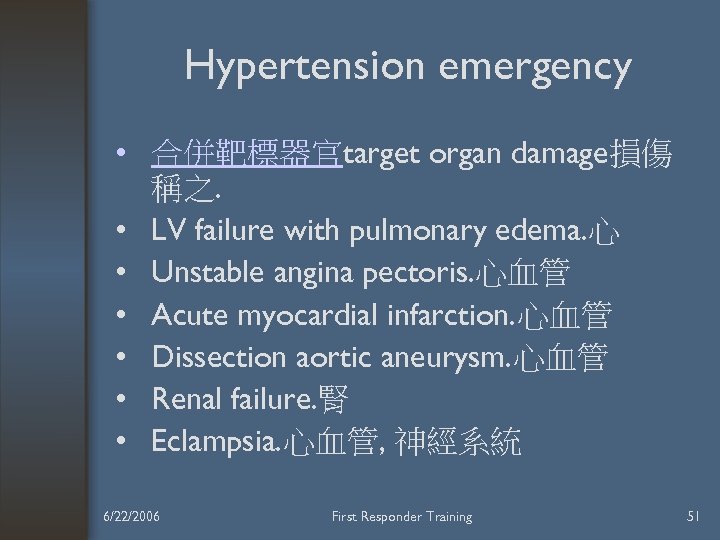 Hypertension emergency

• 合併靶標器官target organ damage損傷稱之.
• LV failure with pulmonary edema.心
• Unstable angina pectoris.心血管
• Acute myocardial infarction.心血管
• Dissection aortic aneurysm.心血管
• Renal failure.腎
• Eclampsia.心血管, 神經系統

6/22/2006 First Responder Training 51